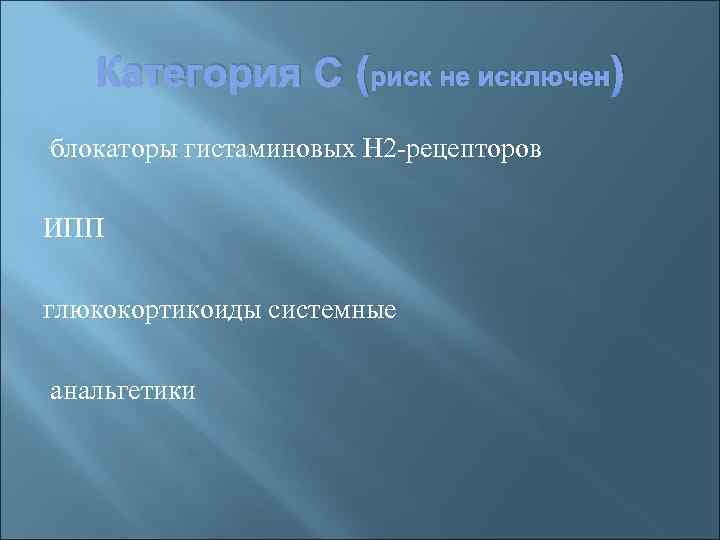 Категория С (риск не исключен)

блокаторы гистаминовых Н2-рецепторов

ИПП

глюкокортикоиды системные

анальгетики